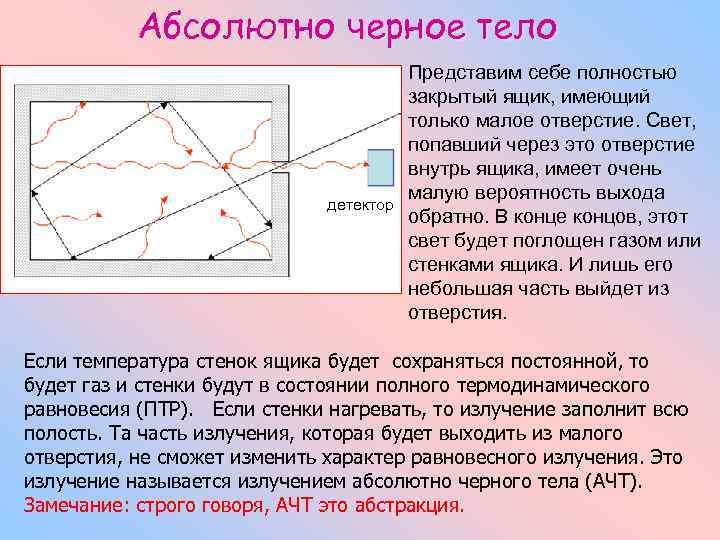 Абсолютно черное тело

детектор

Представим себе полностью закрытый ящик, имеющий только малое отверстие. Свет, попавший через это отверстие внутрь ящика, имеет очень малую вероятность выхода обратно. В конце концов, этот свет будет поглощен газом или стенками ящика. И лишь его небольшая часть выйдет из отверстия.

Если температура стенок ящика будет сохраняться постоянной, то будет газ и стенки будут в состоянии полного термодинамического равновесия (ПТР). Если стенки нагревать, то излучение заполнит всю полость. Та часть излучения, которая будет выходить из малого отверстия, не сможет изменить характер равновесного излучения. Это излучение называется излучением абсолютно черного тела (АЧТ). Замечание: строго говоря, АЧТ это абстракция.